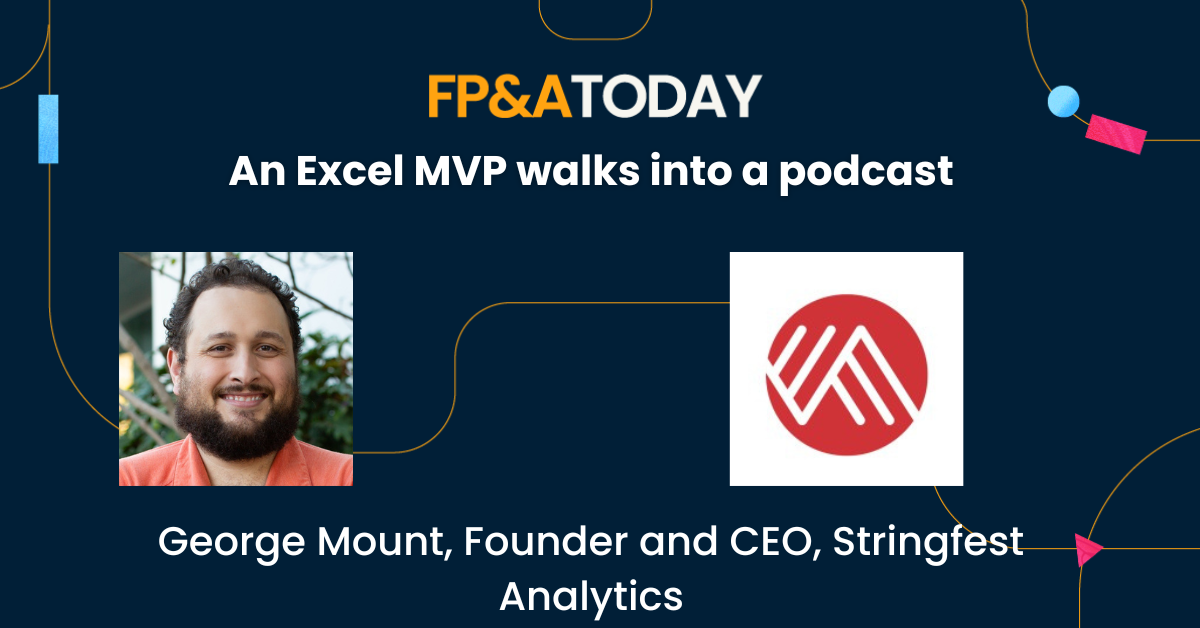 FP&ATODAY

An Excel MVP walks into a podcast

George Mount, Founder and CEO, Stringfest Analytics